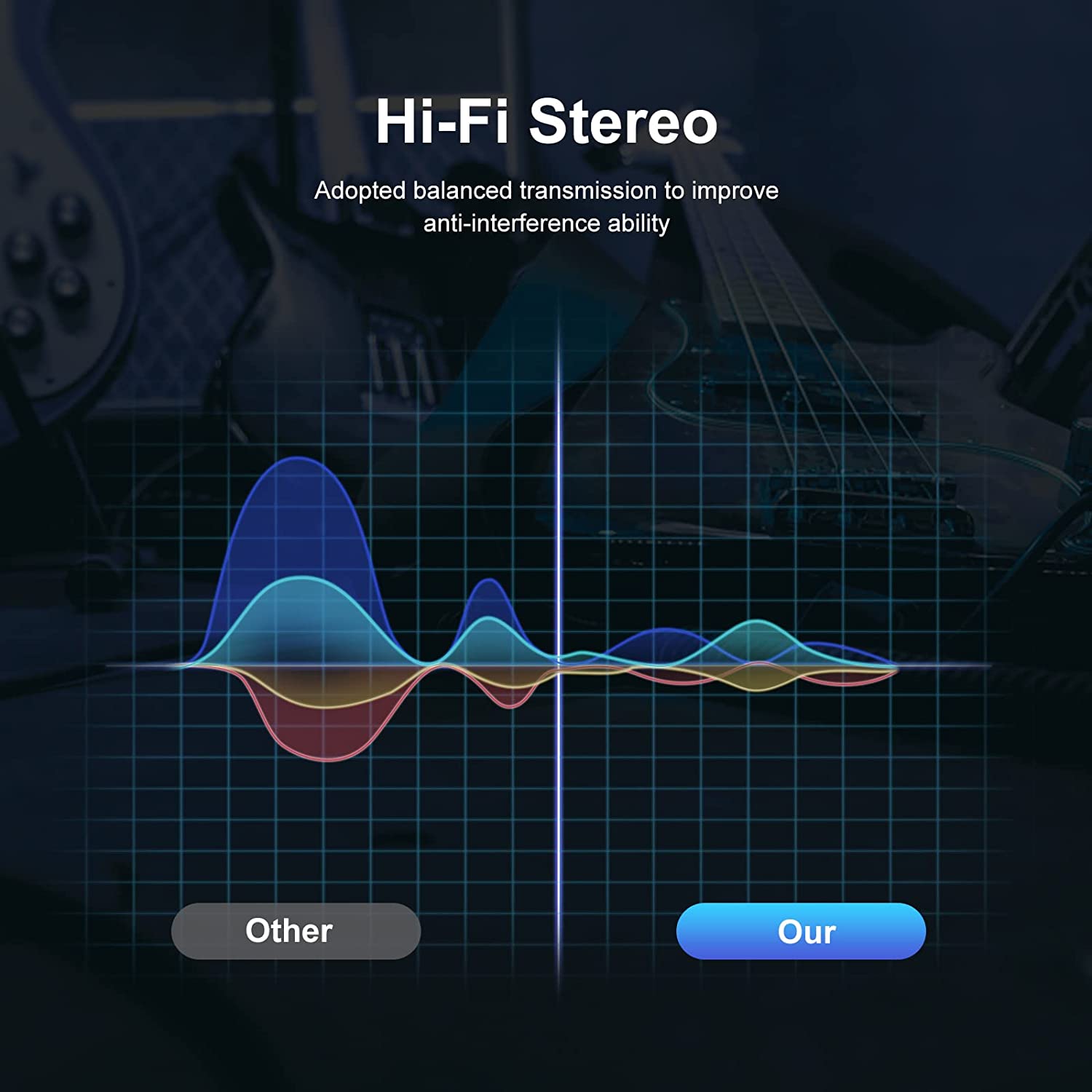 Hi-Fi Stereo

Adopted balanced transmission to improve anti-interference ability

Other

Our